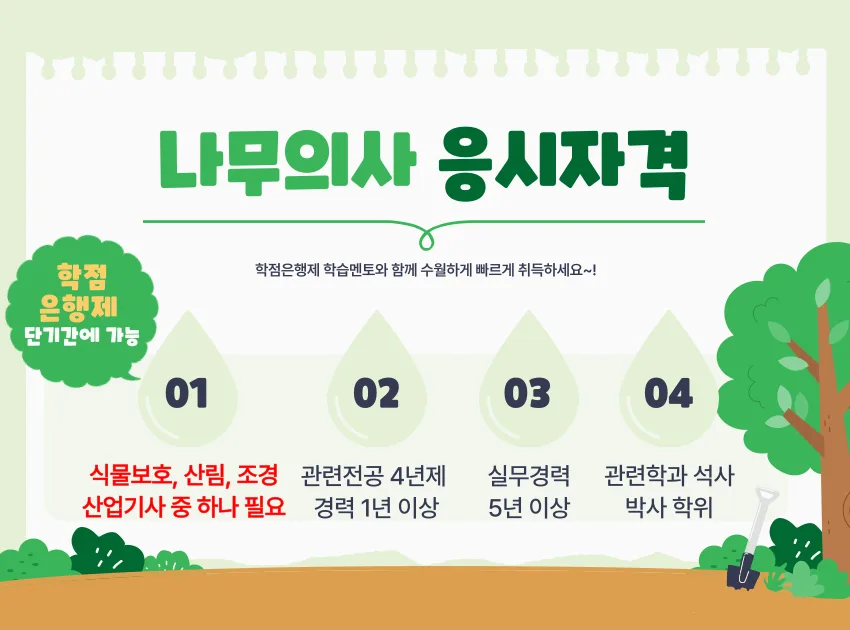 나무의사 응시자격

학점은행제 학습멘토와 함께 수월하게 빠르게 취득하세요~!

학점
은행제
단기간에 가능

01

식물보호, 산림, 조경
산업기사 중 하나 필요

02

관련전공 4년제
경력 1년 이상

03

실무경력
5년 이상

04

관련학과 석사
박사 학위